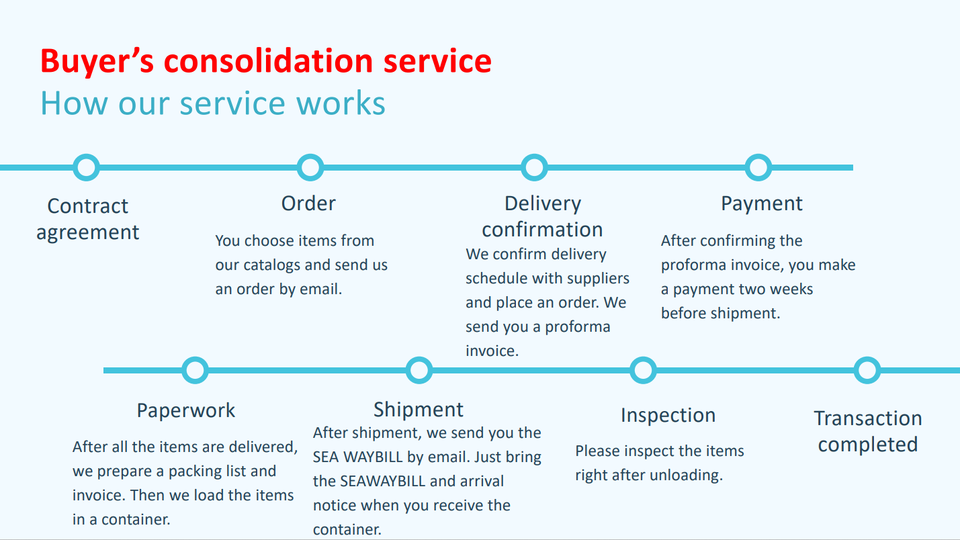 Buyer's consolidation service
How our service works

Contract agreement

Order

You choose items from our catalogs and send us an order by email.

Delivery confirmation

We confirm delivery schedule with suppliers and place an order. We send you a proforma invoice.

Payment

After confirming the proforma invoice, you make a payment two weeks before shipment.

Paperwork

After all the items are delivered, we prepare a packing list and invoice. Then we load the items in a container.

Shipment

After shipment, we send you the SEA WAYBILL by email. Just bring the SEAWAYBILL and arrival notice when you receive the container.

Inspection

Please inspect the items right after unloading.

Transaction completed